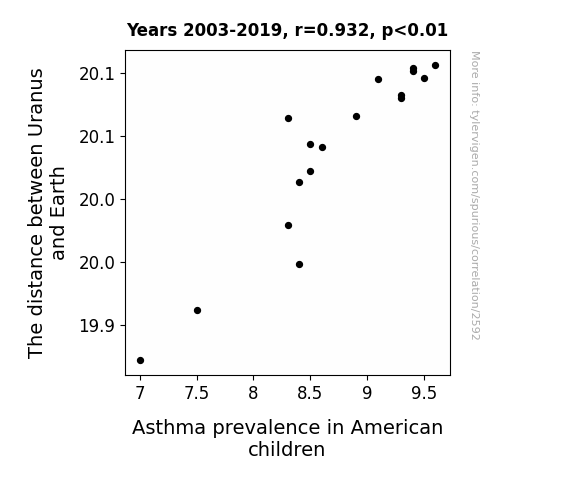 Years 2003-2019, r=0.932, p<0.01

The distance between Uranus and Earth

20.1
20.1
20.0
20.0
19.9

7
7.5
8
8.5
9
9.5

Asthma prevalence in American children

More info: tylervigen.com/spurious/correlation/2592